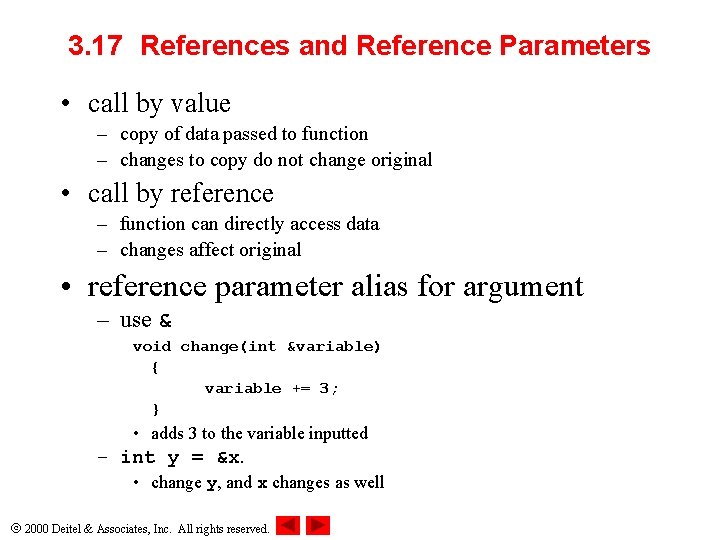 3.17 References and Reference Parameters

• call by value
– copy of data passed to function
– changes to copy do not change original

• call by reference
– function can directly access data
– changes affect original

• reference parameter alias for argument
– use &
void change(int &variable)
{
variable += 3;
}
• adds 3 to the variable inputted
– int y = &x.
• change y, and x changes as well

© 2000 Deitel & Associates, Inc. All rights reserved.